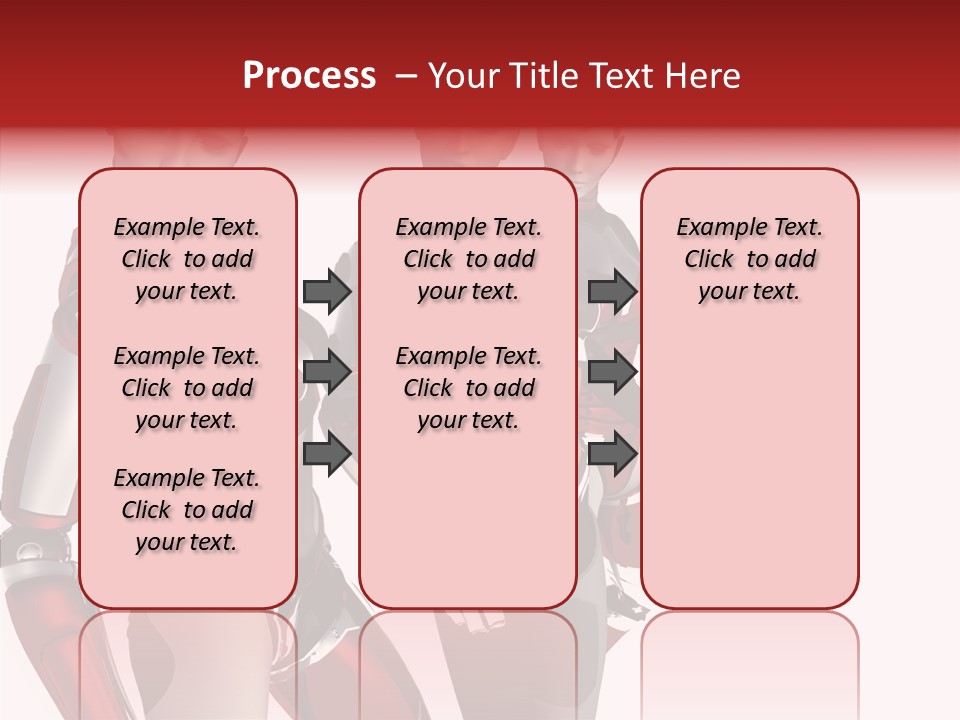 Process – Your Title Text Here

Example Text. Click to add your text.

Example Text. Click to add your text.

Example Text. Click to add your text.

Example Text. Click to add your text.

Example Text. Click to add your text.

Example Text. Click to add your text.